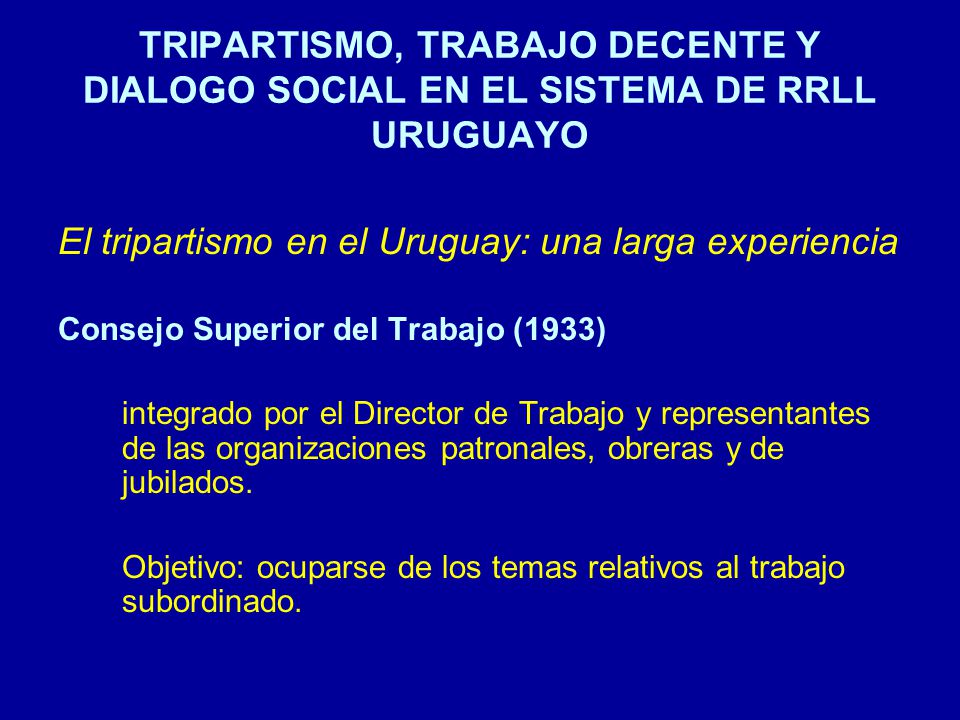 TRIPARTISMO, TRABAJO DECENTE Y DIALOGO SOCIAL EN EL SISTEMA DE RRLL URUGUAYO

El tripartismo en el Uruguay: una larga experiencia

Consejo Superior del Trabajo (1933)

integrado por el Director de Trabajo y representantes de las organizaciones patronales, obreras y de jubilados.

Objetivo: ocuparse de los temas relativos al trabajo subordinado.